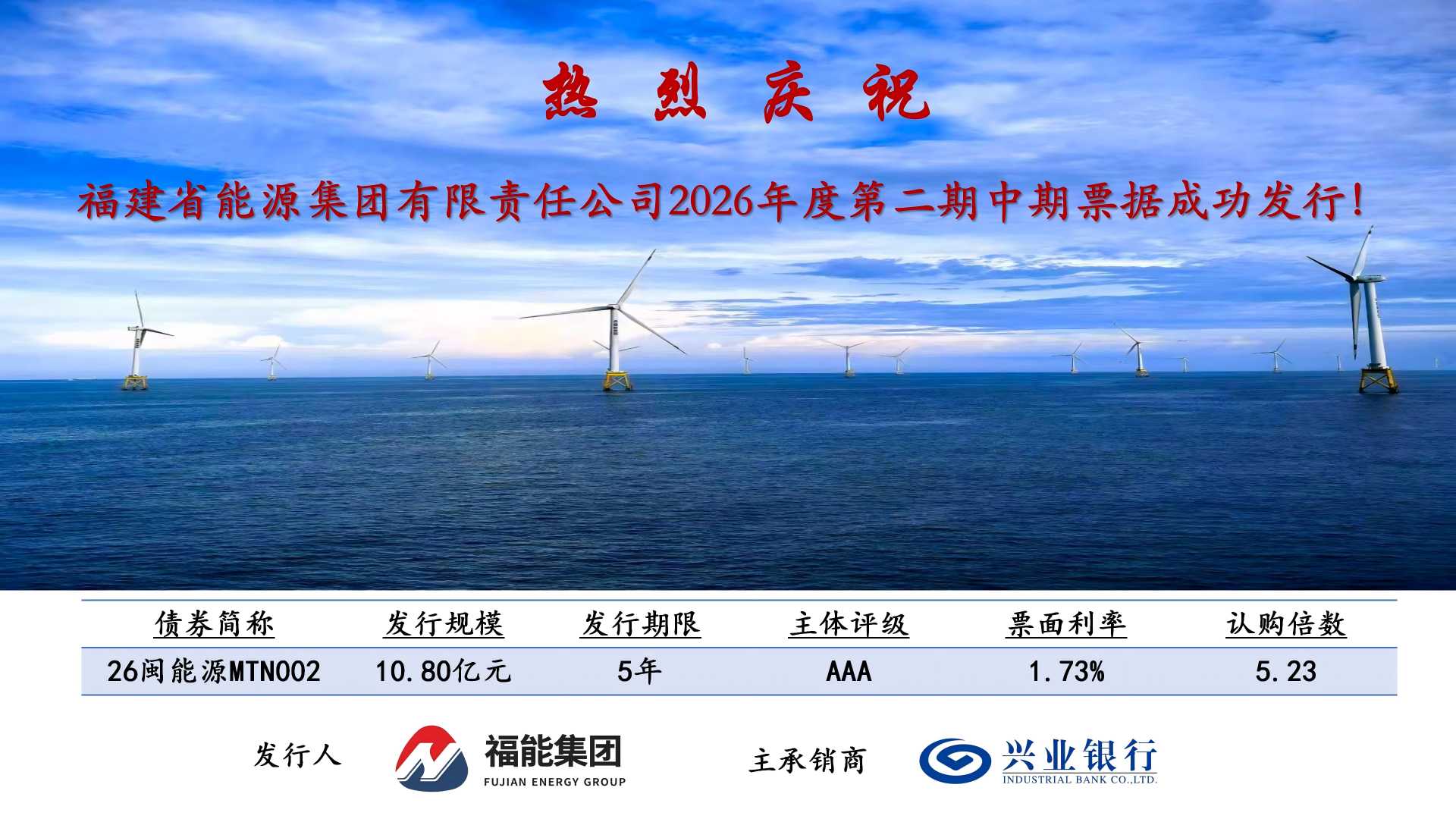 热 烈 庆 祝

福建省能源集团有限责任公司2026年度第二期中期票据成功发行！

| 债券简称 | 发行规模 | 发行期限 | 主体评级 | 票面利率 | 认购倍数 |
|---|---|---|---|---|---|
| 26闽能源MTN002 | 10.80亿元 | 5年 | AAA | 1.73% | 5.23 |

发行人 福能集团 FUJIAN ENERGY GROUP

主承销商 兴业银行 INDUSTRIAL BANK CO.,LTD.